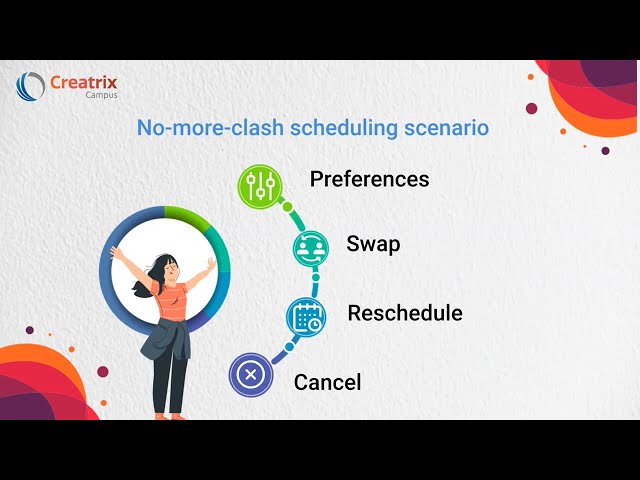 Creatrix
Campus

No-more-clash scheduling scenario

Preferences

Swap

Reschedule

Cancel